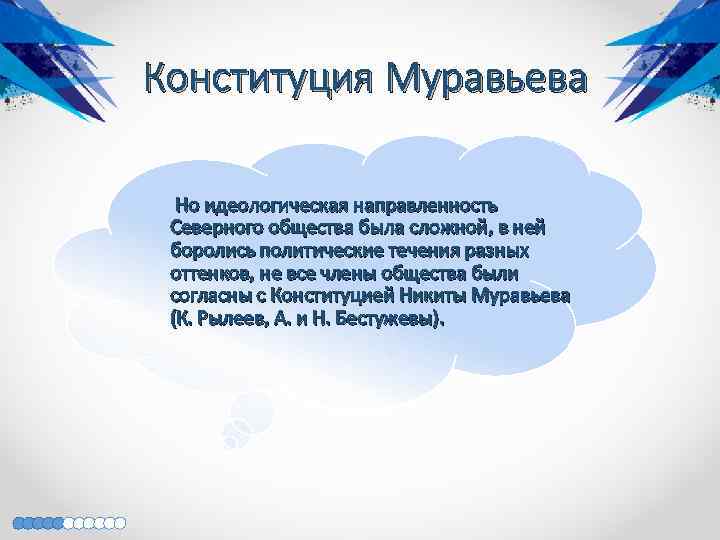 Конституция Муравьева

Но идеологическая направленность Северного общества была сложной, в ней боролись политические течения разных оттенков, не все члены общества были согласны с Конституцией Никиты Муравьева (К. Рылеев, А. и Н. Бестужевы).